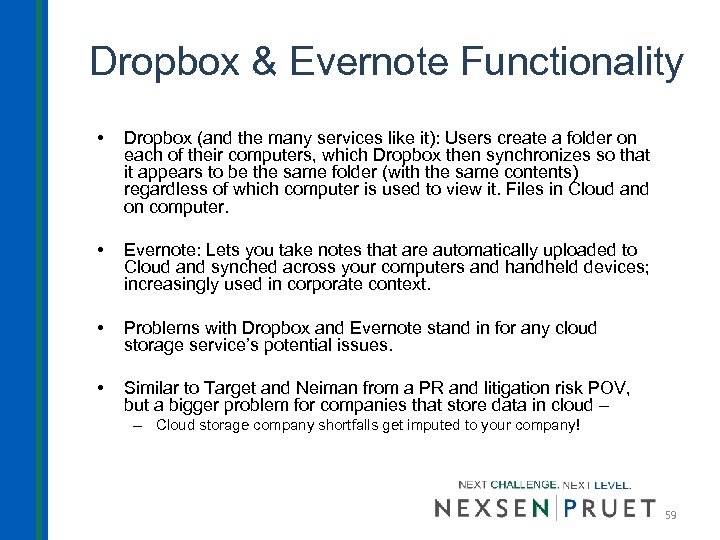 Dropbox & Evernote Functionality

• Dropbox (and the many services like it): Users create a folder on each of their computers, which Dropbox then synchronizes so that it appears to be the same folder (with the same contents) regardless of which computer is used to view it. Files in Cloud and on computer.

• Evernote: Lets you take notes that are automatically uploaded to Cloud and synched across your computers and handheld devices; increasingly used in corporate context.

• Problems with Dropbox and Evernote stand in for any cloud storage service's potential issues.

• Similar to Target and Neiman from a PR and litigation risk POV, but a bigger problem for companies that store data in cloud –
– Cloud storage company shortfalls get imputed to your company!

NEXT CHALLENGE. NEXT LEVEL.
NEXSEN PRUET
59